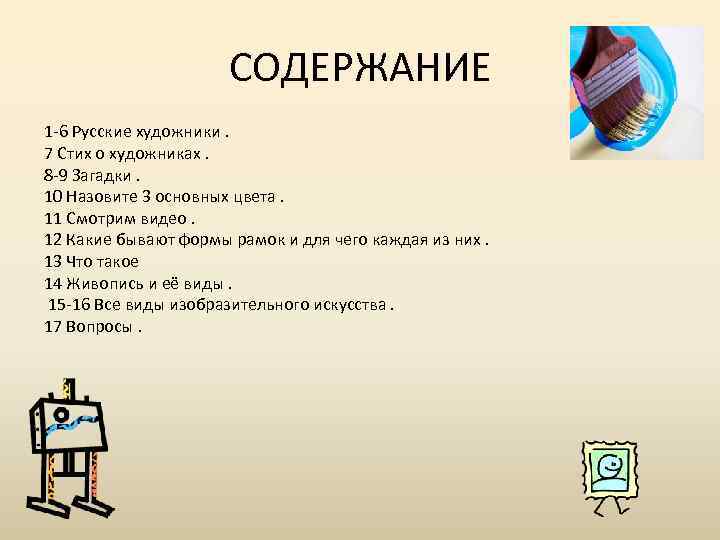 СОДЕРЖАНИЕ

1-6 Русские художники .
7 Стих о художниках .
8-9 Загадки .
10 Назовите 3 основных цвета .
11 Смотрим видео .
12 Какие бывают формы рамок и для чего каждая из них .
13 Что такое
14 Живопись и её виды .
15-16 Все виды изобразительного искусства .
17 Вопросы .